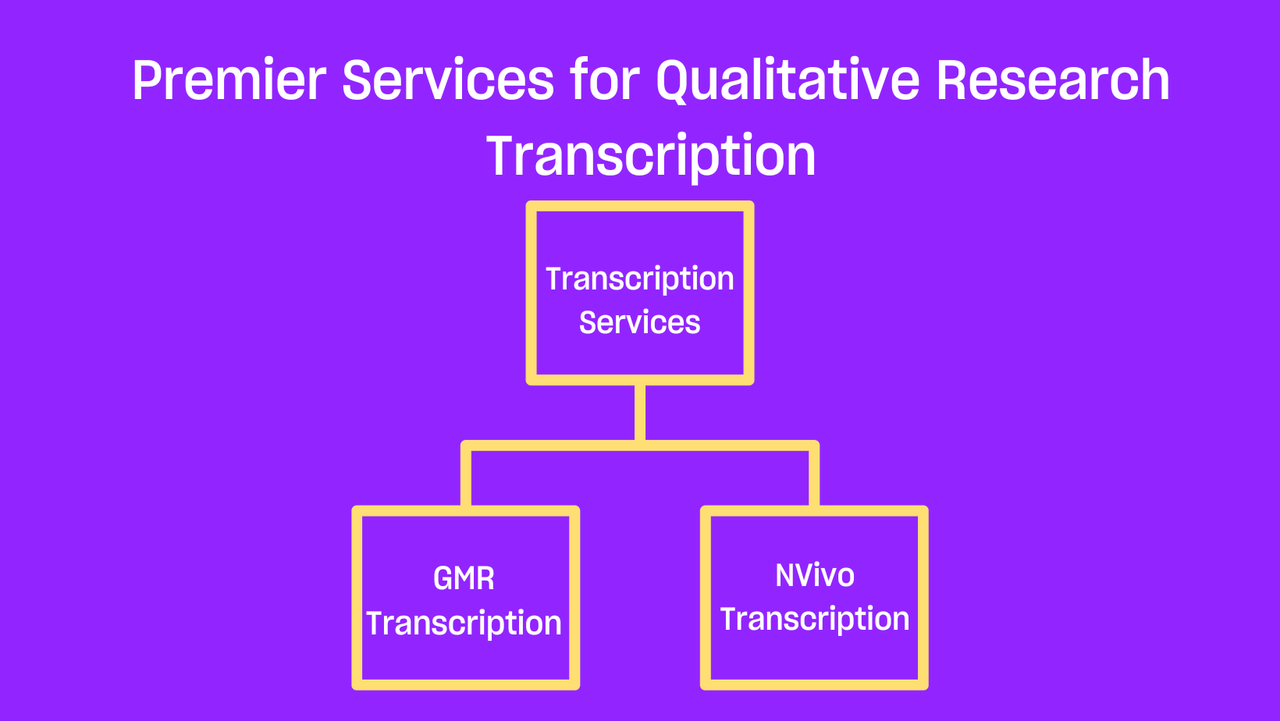 Premier Services for Qualitative Research Transcription

Transcription Services

GMR Transcription

NVivo Transcription